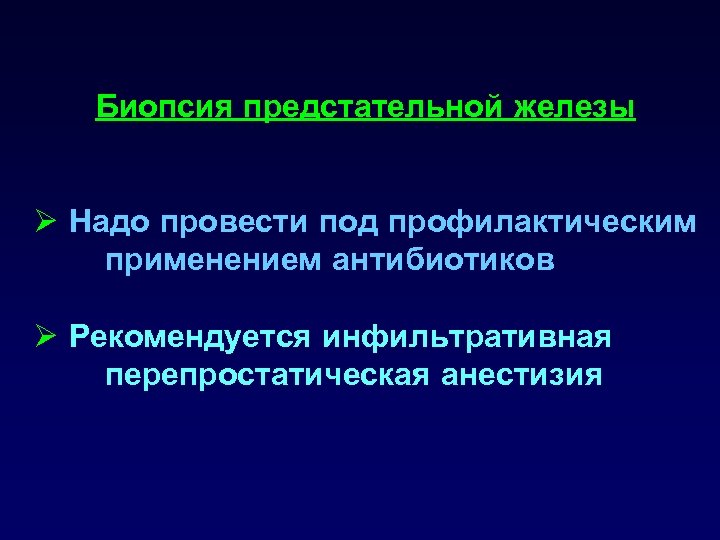 Биопсия предстательной железы

➢ Надо провести под профилактическим применением антибиотиков

➢ Рекомендуется инфильтративная перепростатическая анестизия